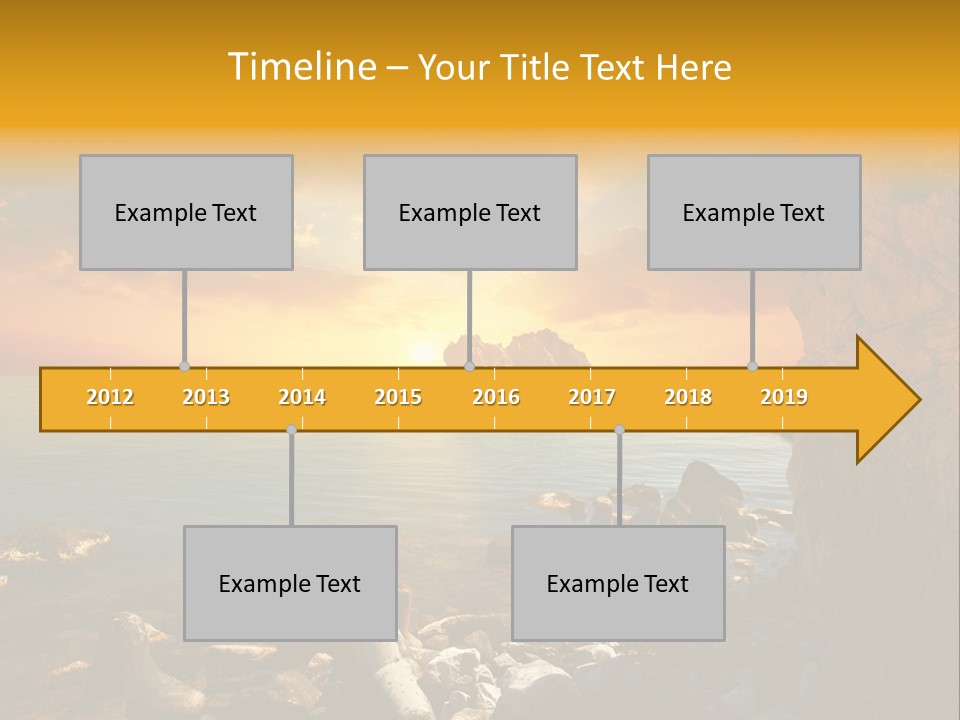 Timeline – Your Title Text Here

Example Text

Example Text

Example Text

2012 2013 2014 2015 2016 2017 2018 2019

Example Text

Example Text